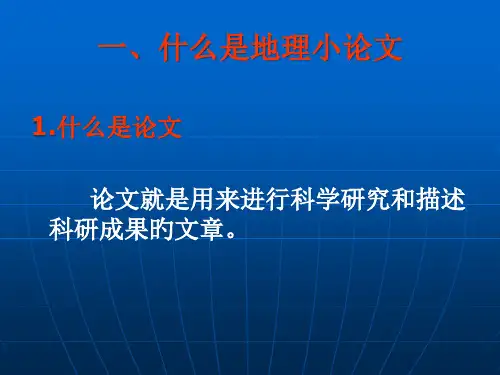 一、什么是地理小论文

1.什么是论文

论文就是用来进行科学研究和描述科研成果的文章。